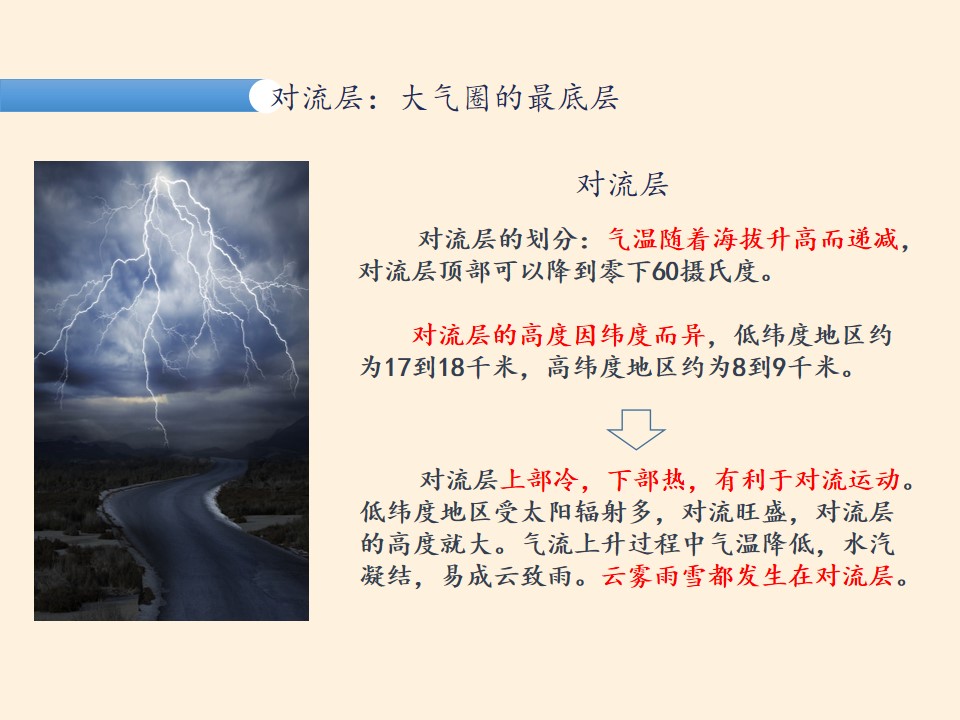 对流层：大气圈的最底层

对流层

对流层的划分：气温随着海拔升高而递减，对流层顶部可以降到零下60摄氏度。

对流层的高度因纬度而异，低纬度地区约为17到18千米，高纬度地区约为8到9千米。

对流层上部冷，下部热，有利于对流运动。低纬度地区受太阳辐射多，对流旺盛，对流层的高度就大。气流上升过程中气温降低，水汽凝结，易成云致雨。云雾雨雪都发生在对流层。